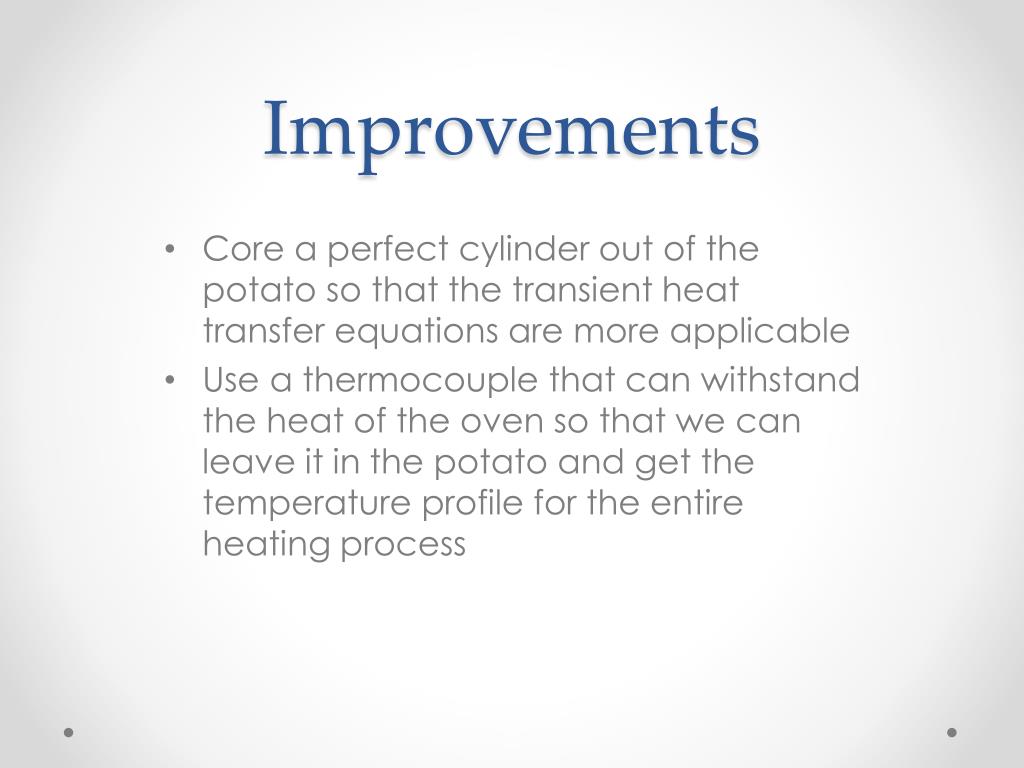 Improvements

• Core a perfect cylinder out of the potato so that the transient heat transfer equations are more applicable
• Use a thermocouple that can withstand the heat of the oven so that we can leave it in the potato and get the temperature profile for the entire heating process